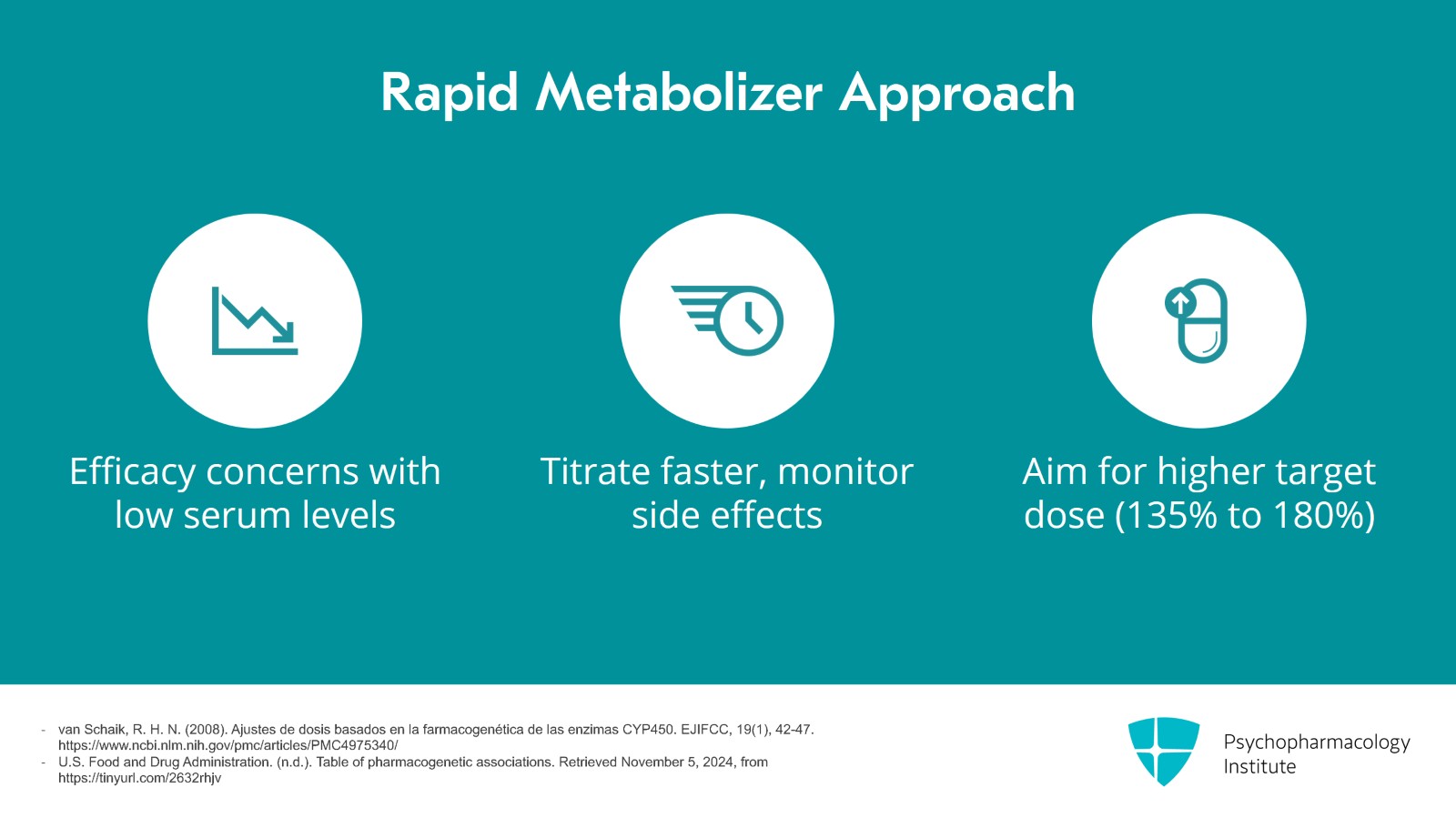 Rapid Metabolizer Approach

Efficacy concerns with low serum levels

Titrate faster, monitor side effects

Aim for higher target dose (135% to 180%)

- van Schaik, R. H. N. (2008). Ajustes de dosis basados en la farmacogenética de las enzimas CYP450. EJIFCC, 19(1), 42-47. https://www.ncbi.nlm.nih.gov/pmc/articles/PMC4975340/
- U.S. Food and Drug Administration. (n.d.). Table of pharmacogenetic associations. Retrieved November 5, 2024, from https://tinyurl.com/2632rhjv

Psychopharmacology Institute